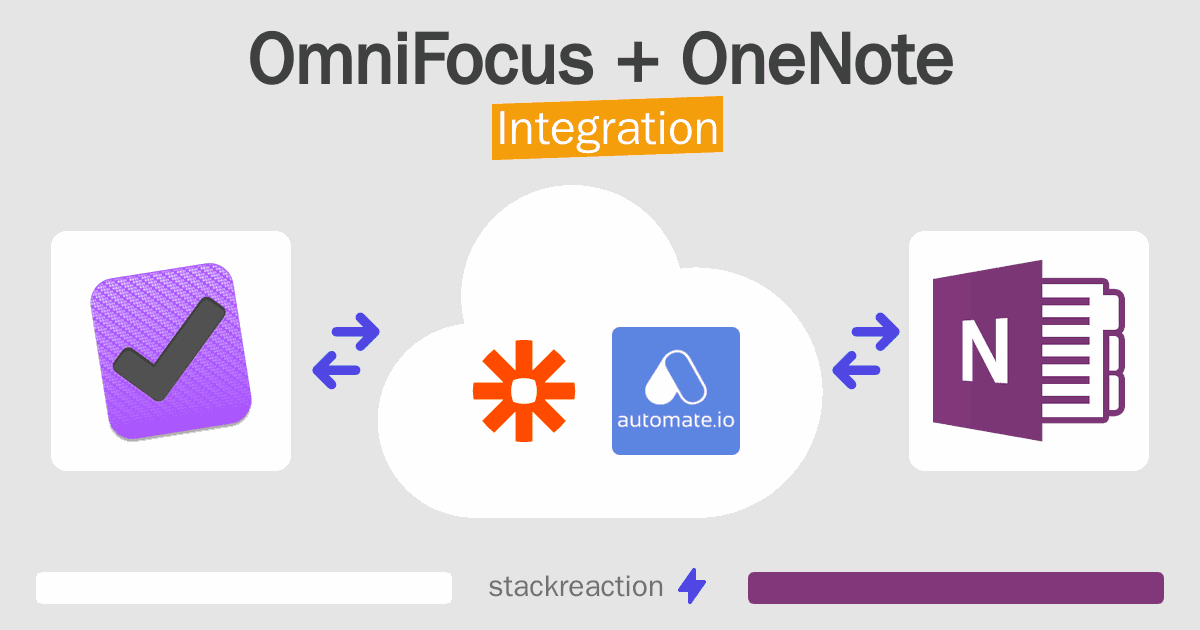 OmniFocus + OneNote
Integration

automate.io

N

stackreaction